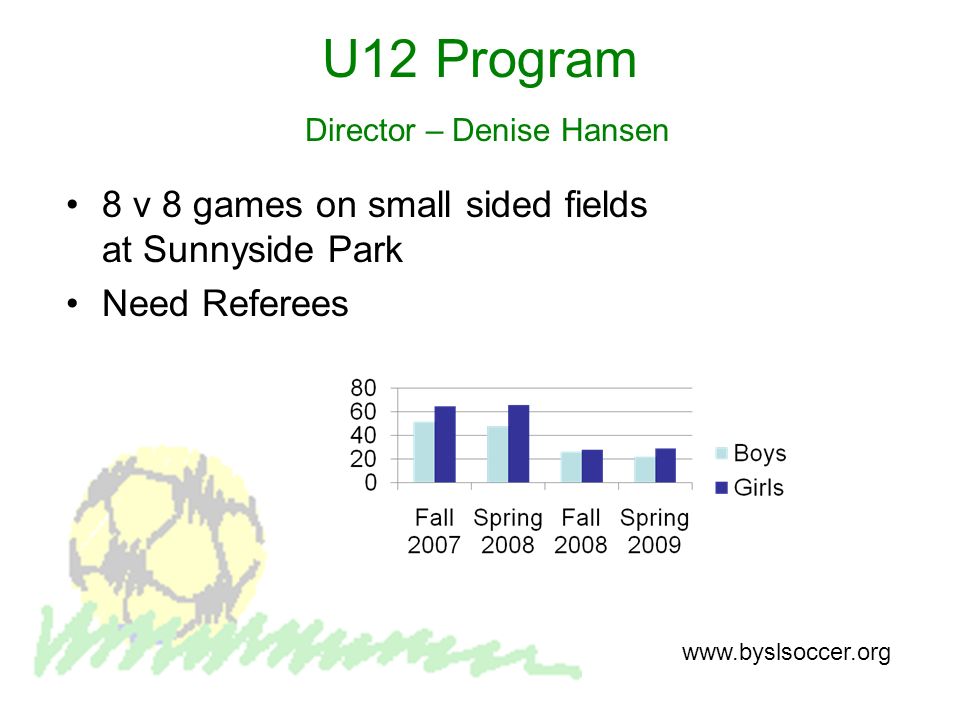 U12 Program

Director – Denise Hansen

• 8 v 8 games on small sided fields at Sunnyside Park

• Need Referees

80
60
40
20
0

Fall 2007
Spring 2008
Fall 2008
Spring 2009

Boys
Girls

www.byslsoccer.org